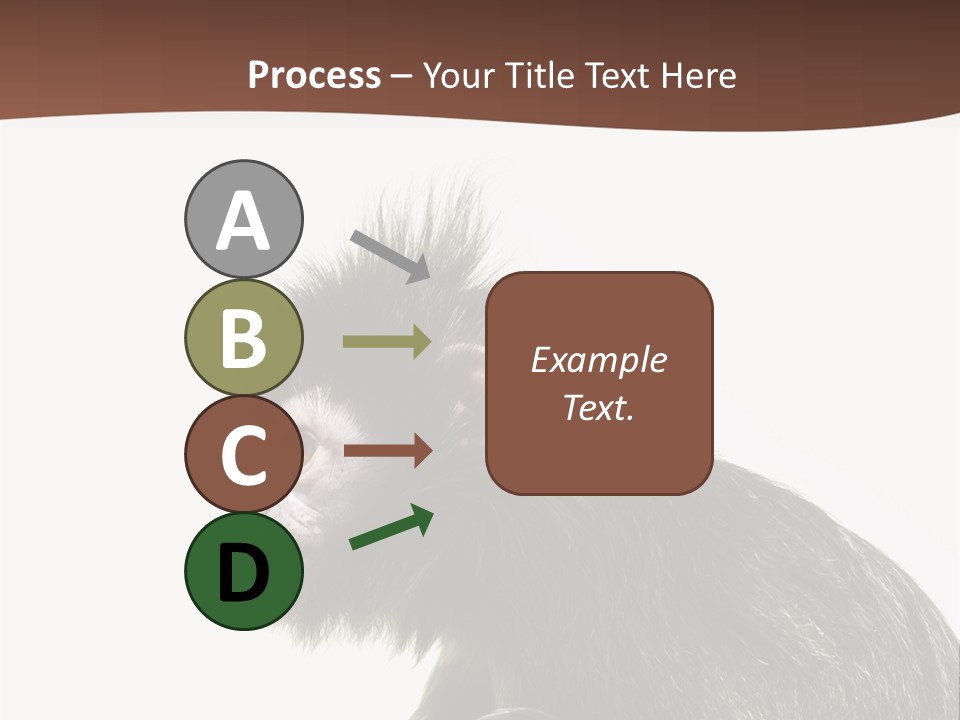 Process – Your Title Text Here

A

B

C

D

Example Text.